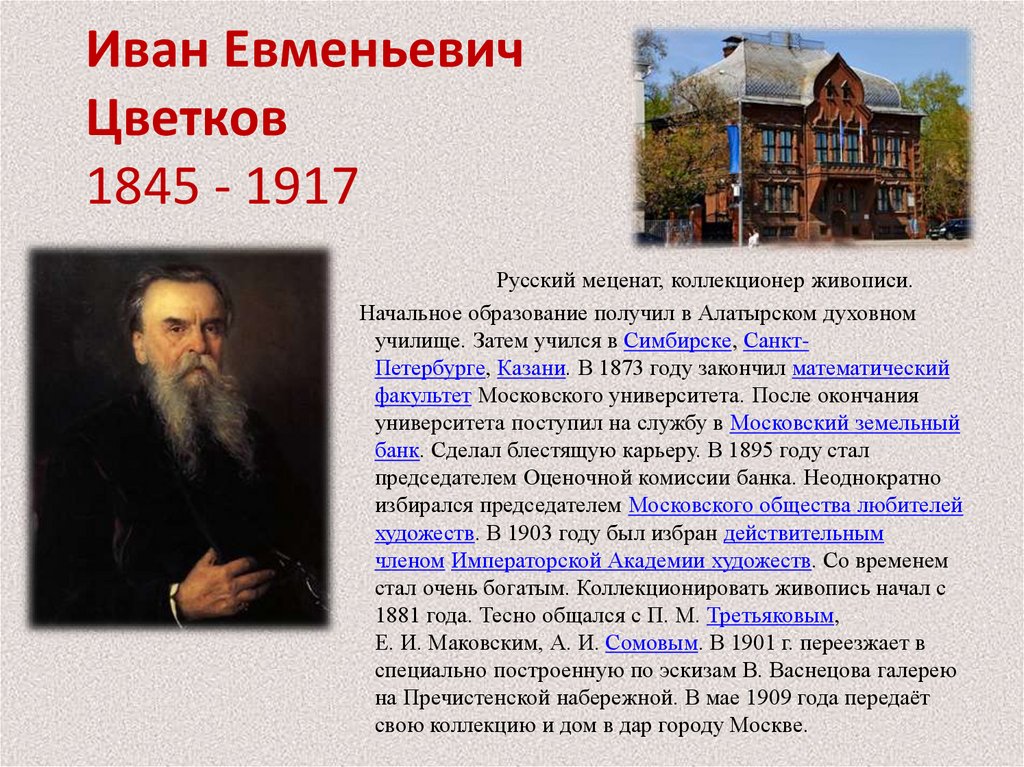 Иван Евменьевич Цветков
1845 - 1917

Русский меценат, коллекционер живописи.

Начальное образование получил в Алатырском духовном училище. Затем учился в Симбирске, Санкт-Петербурге, Казани. В 1873 году закончил математический факультет Московского университета. После окончания университета поступил на службу в Московский земельный банк. Сделал блестящую карьеру. В 1895 году стал председателем Оценочной комиссии банка. Неоднократно избирался председателем Московского общества любителей художеств. В 1903 году был избран действительным членом Императорской Академии художеств. Со временем стал очень богатым. Коллекционировать живопись начал с 1881 года. Тесно общался с П. М. Третьяковым, Е. И. Маковским, А. И. Сомовым. В 1901 г. переезжает в специально построенную по эскизам В. Васнецова галерею на Пречистенской набережной. В мае 1909 года передаёт свою коллекцию и дом в дар городу Москве.